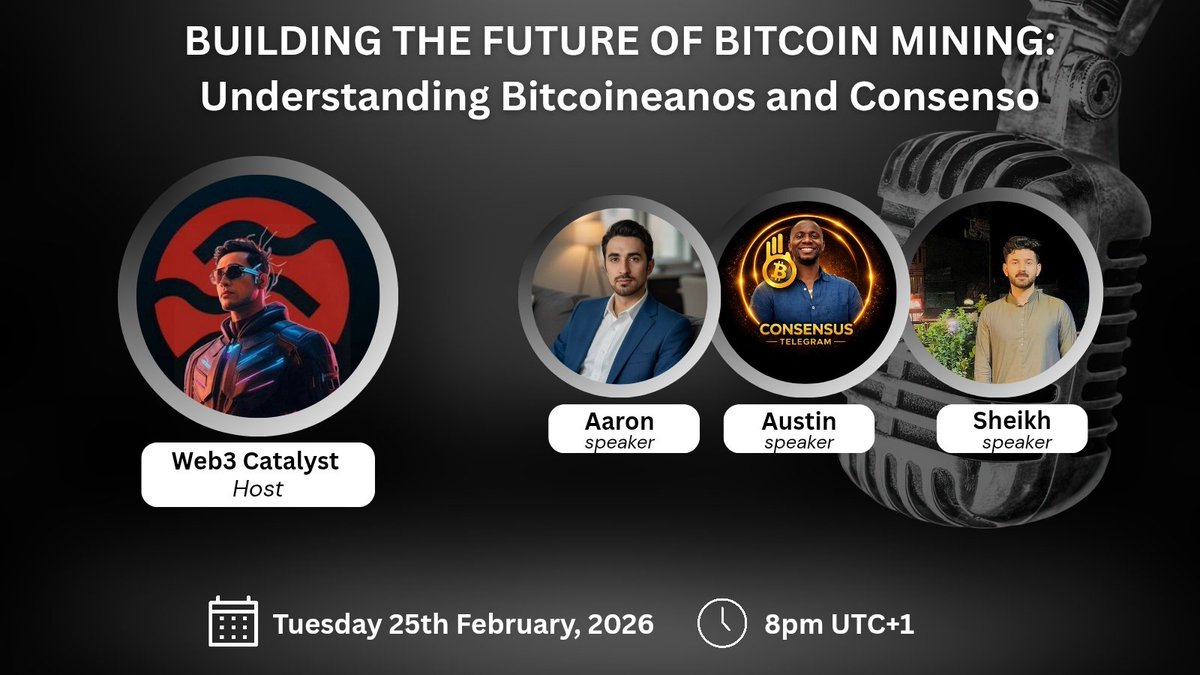 BUILDING THE FUTURE OF BITCOIN MINING:
Understanding Bitcoineanos and Consenso

CONSENSUS
TELEGRAM

Web3 Catalyst
Host

Aaron
speaker

Austin
speaker

Sheikh
speaker

Tuesday 25th February, 2026

8pm UTC+1